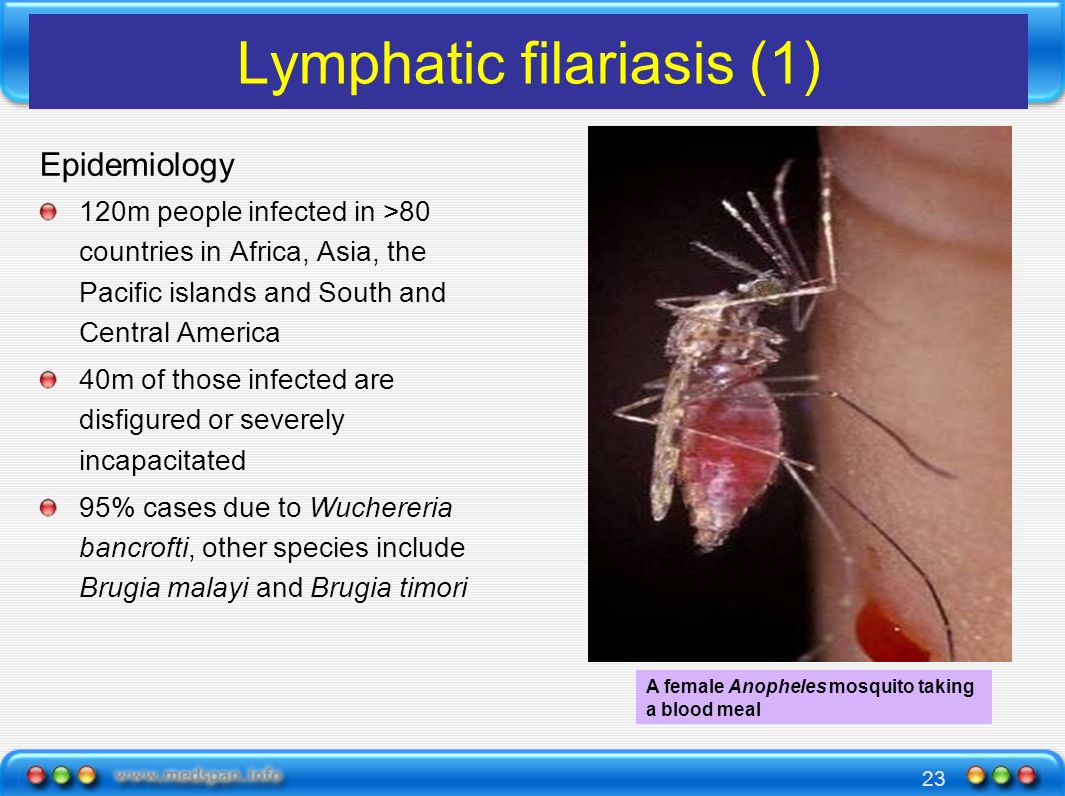 Lymphatic filariasis (1)

Epidemiology

120m people infected in >80 countries in Africa, Asia, the Pacific islands and South and Central America

40m of those infected are disfigured or severely incapacitated

95% cases due to Wuchereria bancrofti, other species include Brugia malayi and Brugia timori

A female Anopheles mosquito taking a blood meal

www.medspan.info

23